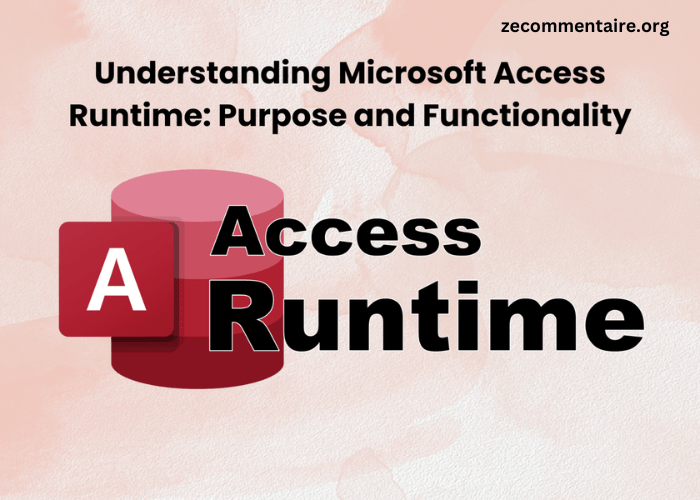 zecommentaire.org

Understanding Microsoft Access Runtime: Purpose and Functionality

A

Access Runtime